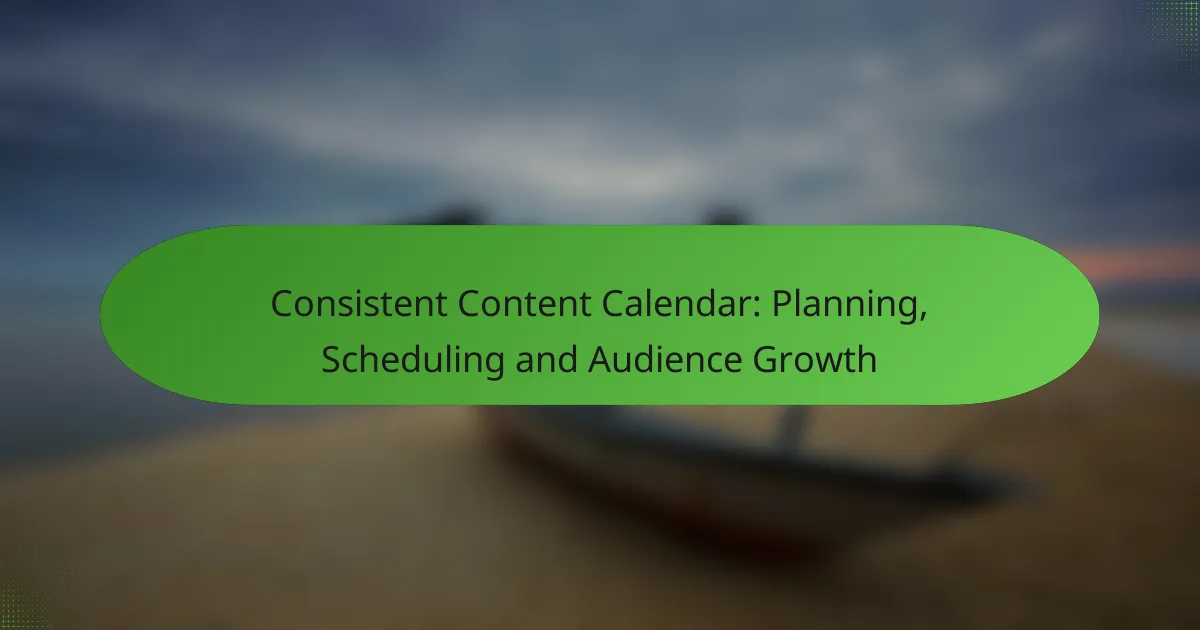 Consistent Content Calendar: Planning, Scheduling and Audience Growth